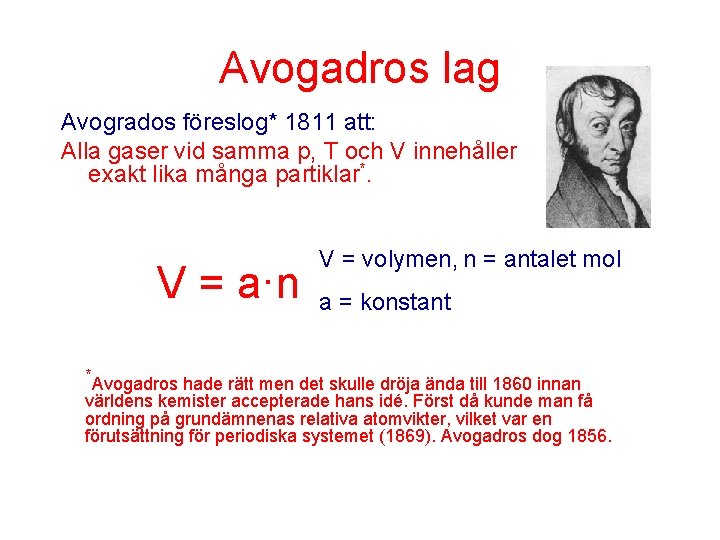 Avogadros lag

Avogrados föreslog* 1811 att:

Alla gaser vid samma p, T och V innehåller exakt lika många partiklar*.

$V = a \cdot n$

V = volymen, n = antalet mol

a = konstant

*Avogadros hade rätt men det skulle dröja ända till 1860 innan världens kemister accepterade hans idé. Först då kunde man få ordning på grundämnenas relativa atomvikter, vilket var en förutsättning för periodiska systemet (1869). Avogadros dog 1856.